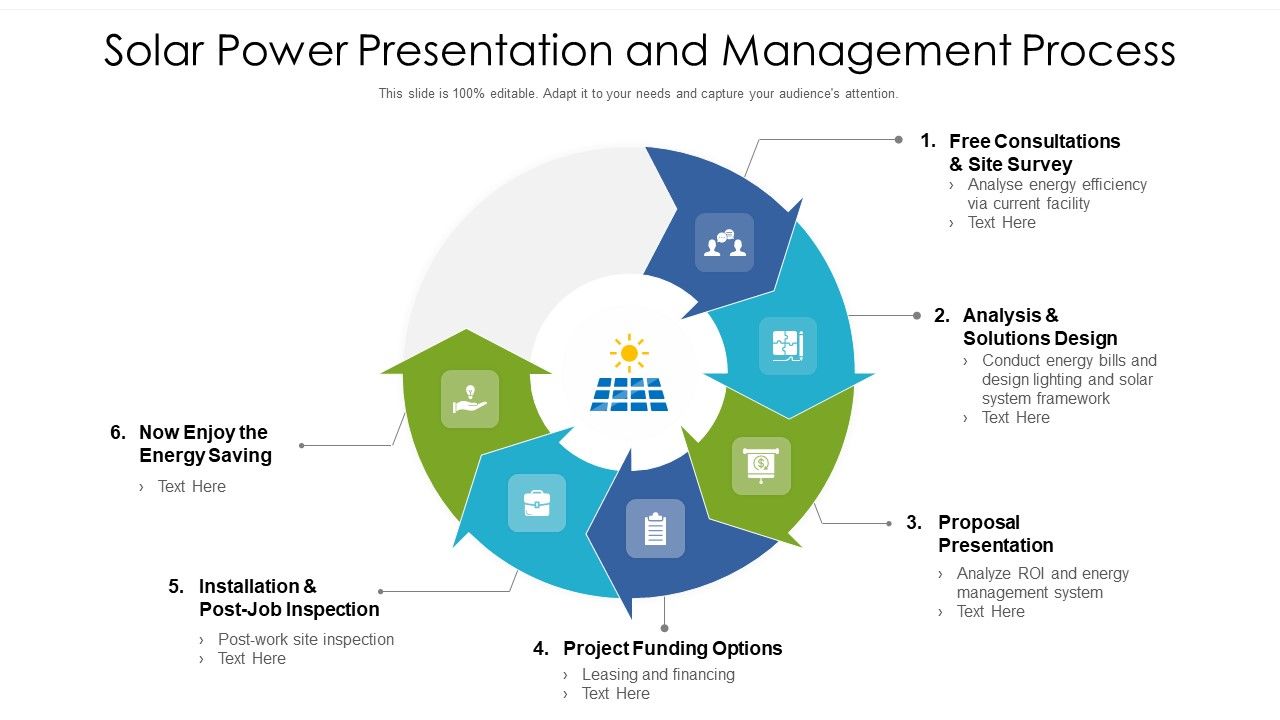 Solar Power Presentation and Management Process

This slide is 100% editable. Adapt it to your needs and capture your audience's attention.

1. Free Consultations & Site Survey
› Analyse energy efficiency via current facility
› Text Here

2. Analysis & Solutions Design
› Conduct energy bills and design lighting and solar system framework
› Text Here

3. Proposal Presentation
› Analyze ROI and energy management system
› Text Here

4. Project Funding Options
› Leasing and financing
› Text Here

5. Installation & Post-Job Inspection
› Post-work site inspection
› Text Here

6. Now Enjoy the Energy Saving
› Text Here